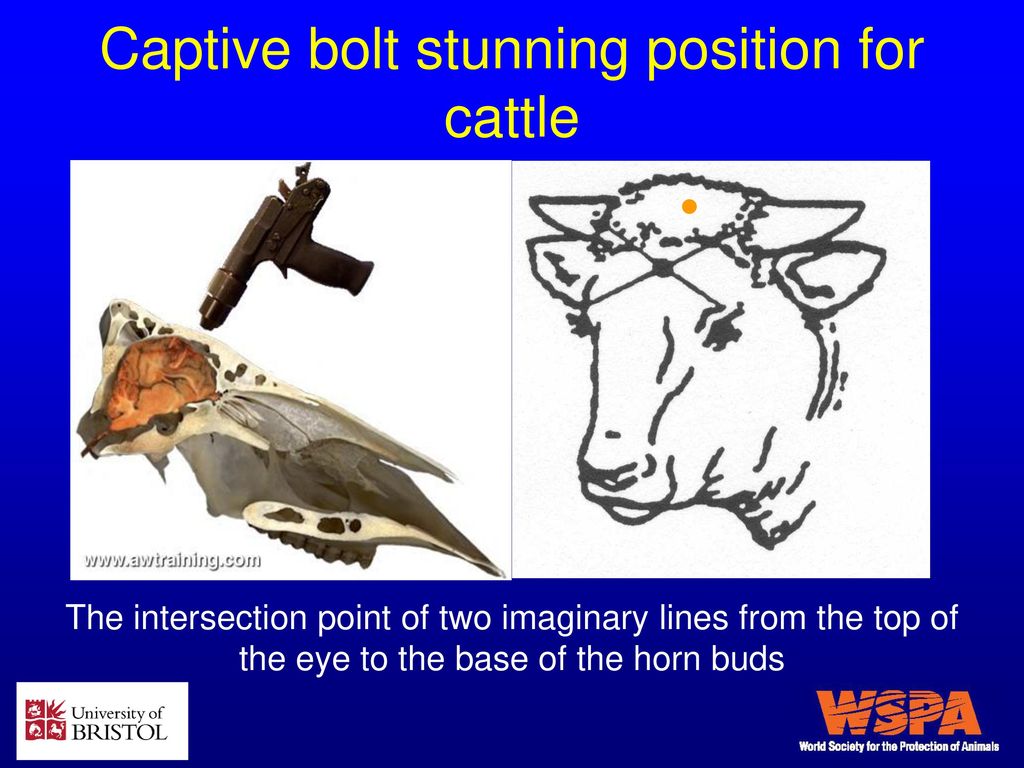 Captive bolt stunning position for cattle

www.awtraining.com

The intersection point of two imaginary lines from the top of the eye to the base of the horn buds

University of BRISTOL

WSPA
World Society for the Protection of Animals